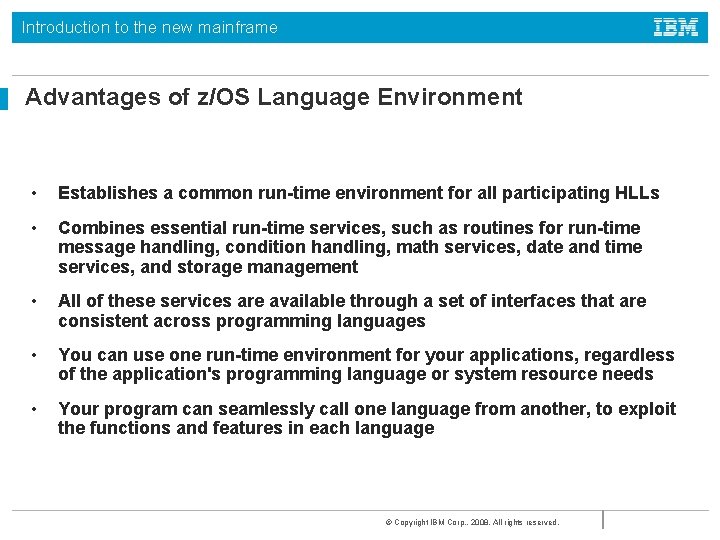 Introduction to the new mainframe

IBM

Advantages of z/OS Language Environment

• Establishes a common run-time environment for all participating HLLs

• Combines essential run-time services, such as routines for run-time message handling, condition handling, math services, date and time services, and storage management

• All of these services are available through a set of interfaces that are consistent across programming languages

• You can use one run-time environment for your applications, regardless of the application's programming language or system resource needs

• Your program can seamlessly call one language from another, to exploit the functions and features in each language

© Copyright IBM Corp., 2008. All rights reserved.